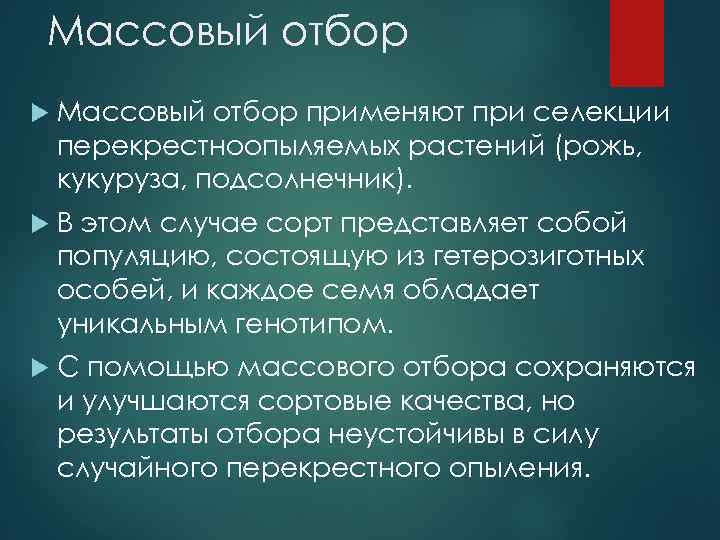 Массовый отбор

Массовый отбор применяют при селекции перекрестноопыляемых растений (рожь, кукуруза, подсолнечник).

В этом случае сорт представляет собой популяцию, состоящую из гетерозиготных особей, и каждое семя обладает уникальным генотипом.

С помощью массового отбора сохраняются и улучшаются сортовые качества, но результаты отбора неустойчивы в силу случайного перекрестного опыления.